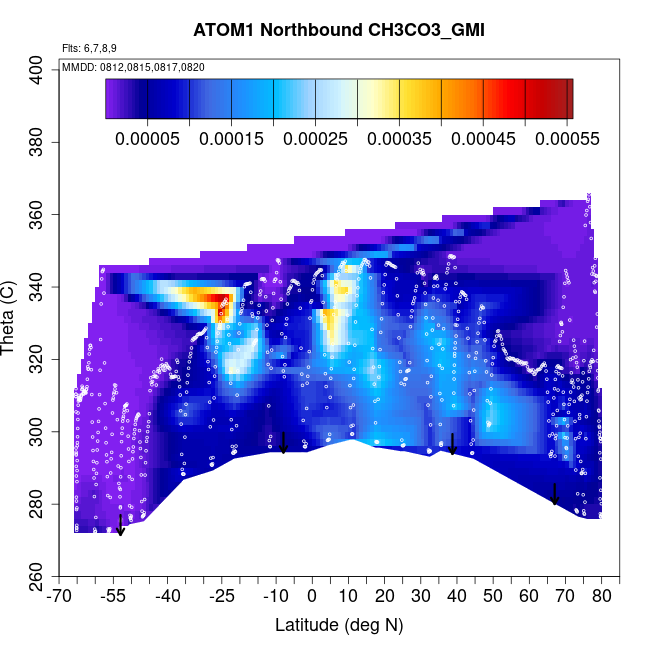 ATOM1 Northbound CH3CO3_GMI

Flts: 6,7,8,9

MMDD: 0812,0815,0817,0820

0.00005 0.00015 0.00025 0.00035 0.00045 0.00055

Theta (C)

400
380
360
340
320
300
280
260

-70 -55 -40 -25 -10 0 10 20 30 40 50 60 70 80

Latitude (deg N)